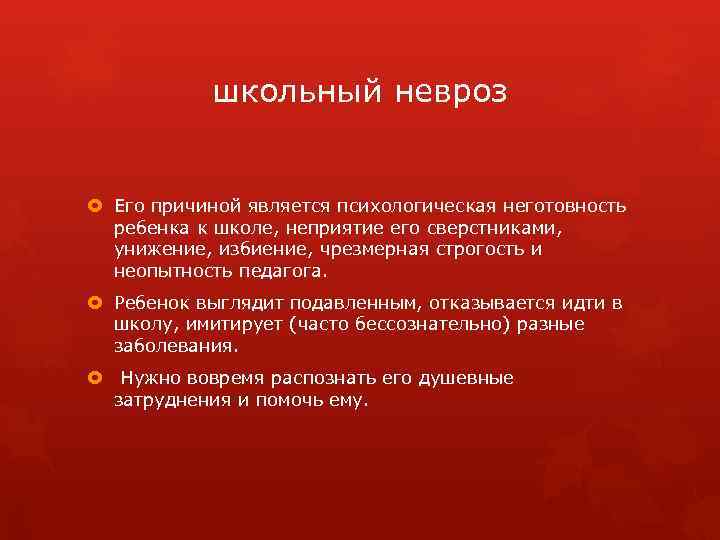 школьный невроз

Его причиной является психологическая неготовность ребенка к школе, неприятие его сверстниками, унижение, избиение, чрезмерная строгость и неопытность педагога.

Ребенок выглядит подавленным, отказывается идти в школу, имитирует (часто бессознательно) разные заболевания.

Нужно вовремя распознать его душевные затруднения и помочь ему.